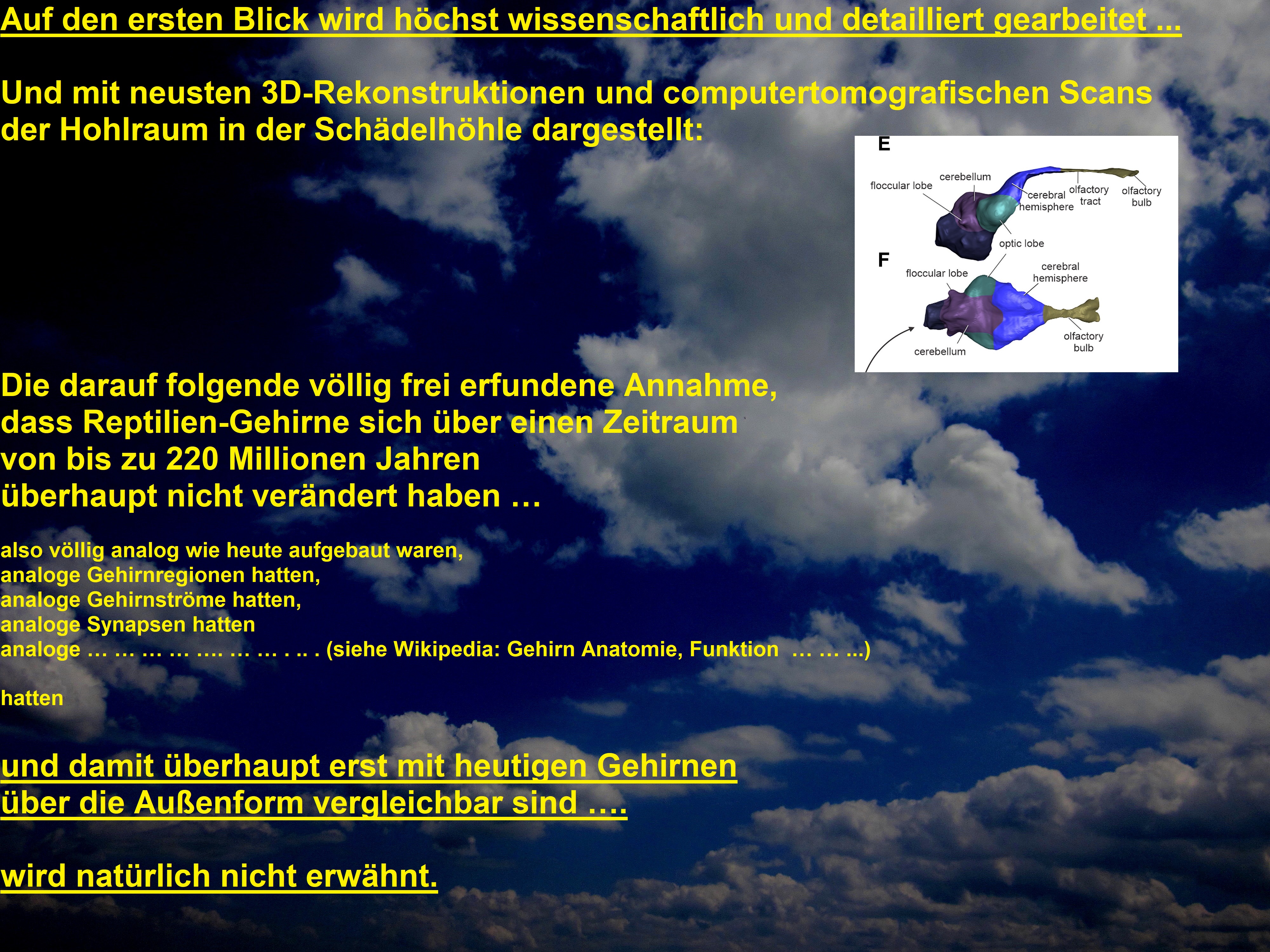 Auf den ersten Blick wird höchst wissenschaftlich und detailliert gearbeitet ...

Und mit neusten 3D-Rekonstruktionen und computertomografischen Scans der Hohlraum in der Schädelhöhle dargestellt:

E

floccular lobe
cerebellum
cerebral hemisphere
olfactory tract
olfactory bulb
optic lobe

F

floccular lobe
cerebral hemisphere
olfactory bulb
cerebellum

Die darauf folgende völlig frei erfundene Annahme, dass Reptilien-Gehirne sich über einen Zeitraum von bis zu 220 Millionen Jahren überhaupt nicht verändert haben …

also völlig analog wie heute aufgebaut waren,
analoge Gehirnregionen hatten,
analoge Gehirnströme hatten,
analoge Synapsen hatten
analoge … … … … …. … … . .. . (siehe Wikipedia: Gehirn Anatomie, Funktion … … ...)

hatten

und damit überhaupt erst mit heutigen Gehirnen über die Außenform vergleichbar sind ….

wird natürlich nicht erwähnt.